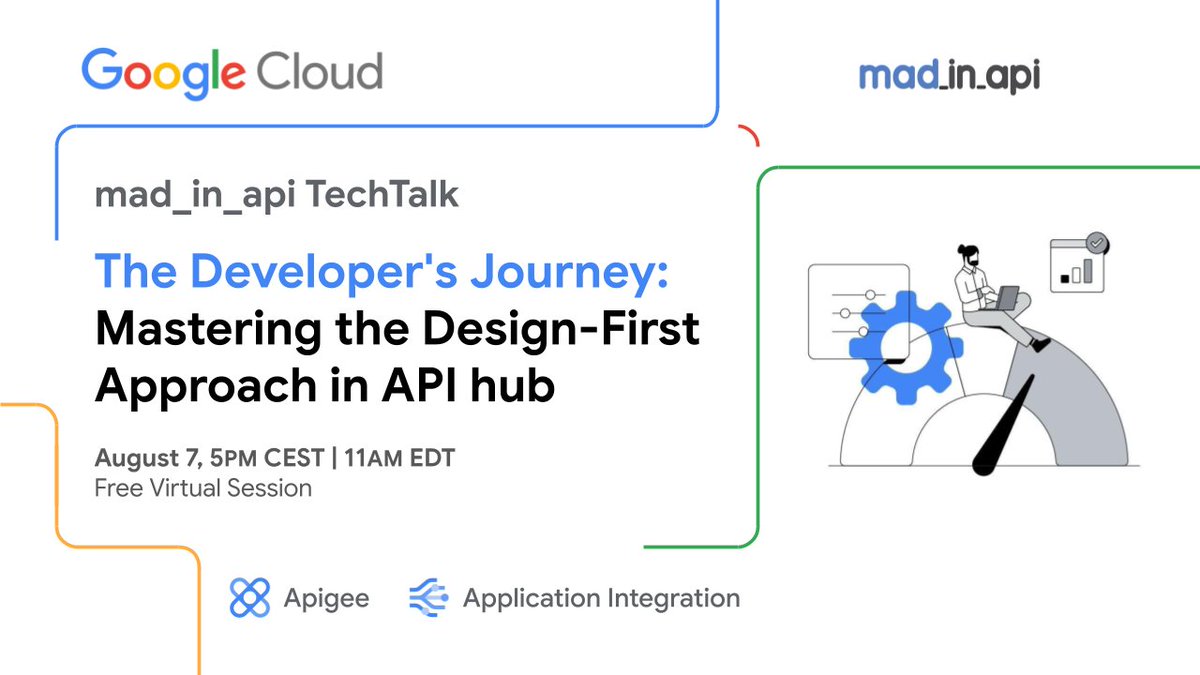 Google Cloud

mad_in_api

mad_in_api TechTalk

The Developer's Journey: Mastering the Design-First Approach in API hub

August 7, 5PM CEST | 11AM EDT
Free Virtual Session

Apigee Application Integration